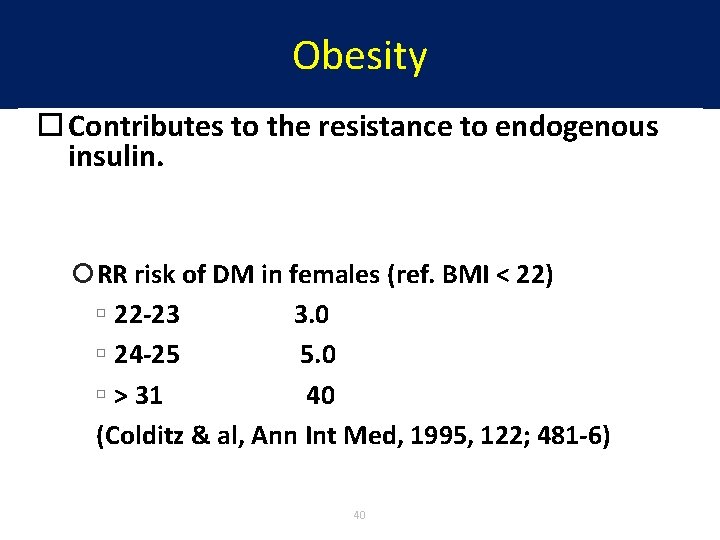 Obesity

Contributes to the resistance to endogenous insulin.

RR risk of DM in females (ref. BMI < 22)

22-23 3.0

24-25 5.0

> 31 40

(Colditz & al, Ann Int Med, 1995, 122; 481-6)

40